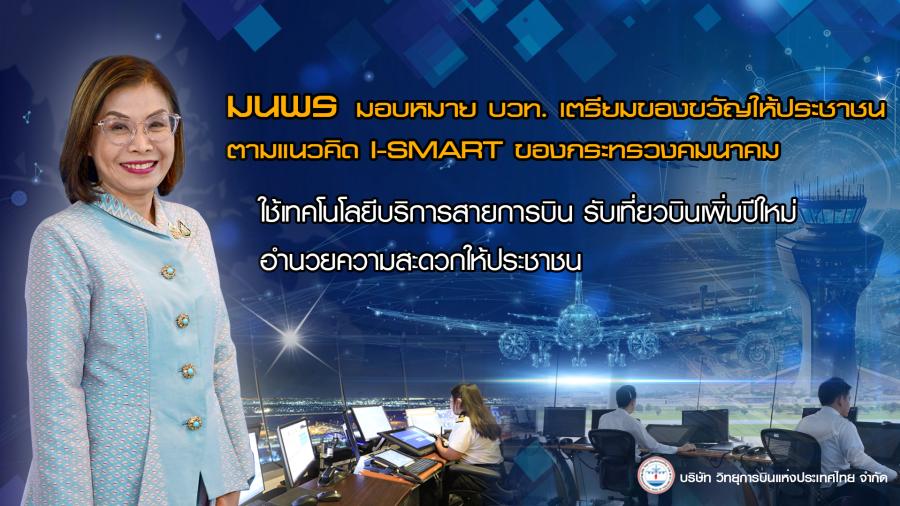 มนพร มอบหมาย บวท. เตรียมของขวัญให้ประชาชน ตามแนวคิด I-SMART ของกระทรวงคมนาคม

ใช้เทคโนโลยีบริการสายการบิน รับเที่ยวบินเพิ่มปีใหม่ อำนวยความสะดวกให้ประชาชน

บริษัท วิทยุการบินแห่งประเทศไทย จำกัด